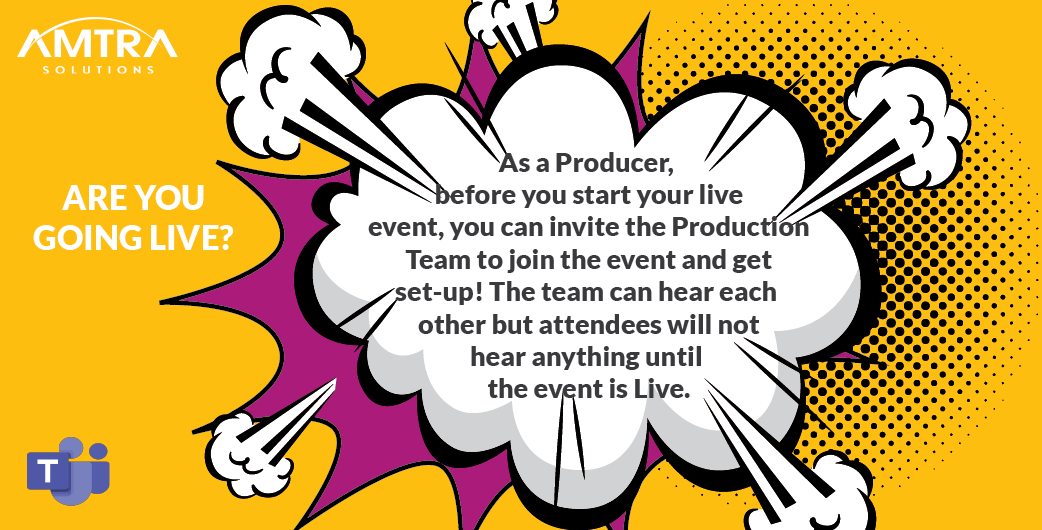 AMTRA
SOLUTIONS

ARE YOU GOING LIVE?

As a Producer, before you start your live event, you can invite the Production Team to join the event and get set-up! The team can hear each other but attendees will not hear anything until the event is Live.

T